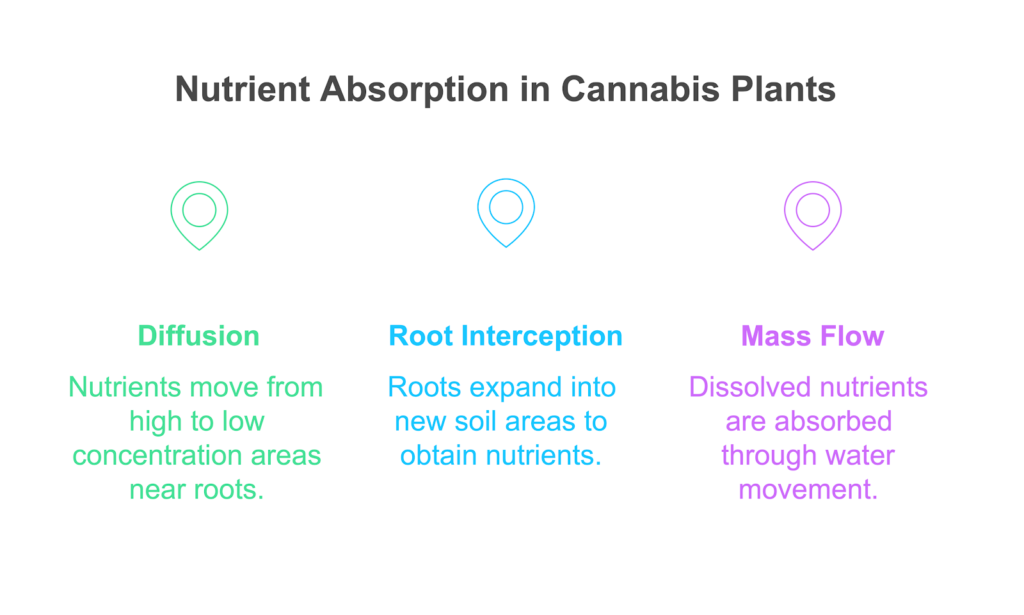 Nutrient Absorption in Cannabis Plants

Diffusion

Nutrients move from high to low concentration areas near roots.

Root Interception

Roots expand into new soil areas to obtain nutrients.

Mass Flow

Dissolved nutrients are absorbed through water movement.